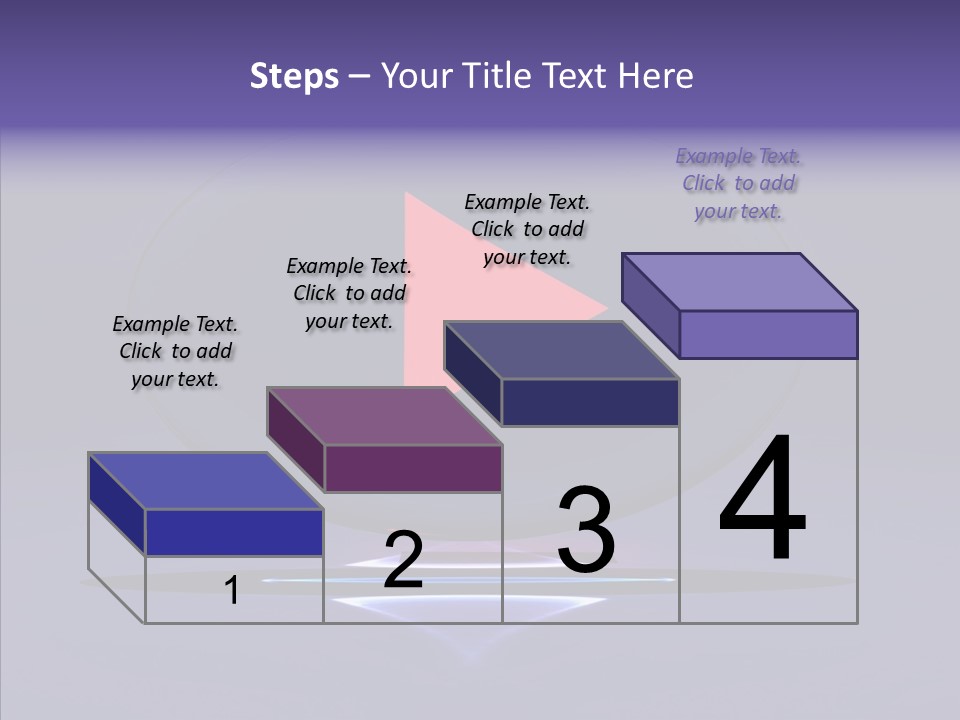 Steps – Your Title Text Here

Example Text. Click to add your text.

Example Text. Click to add your text.

Example Text. Click to add your text.

Example Text. Click to add your text.

1

2

3

4